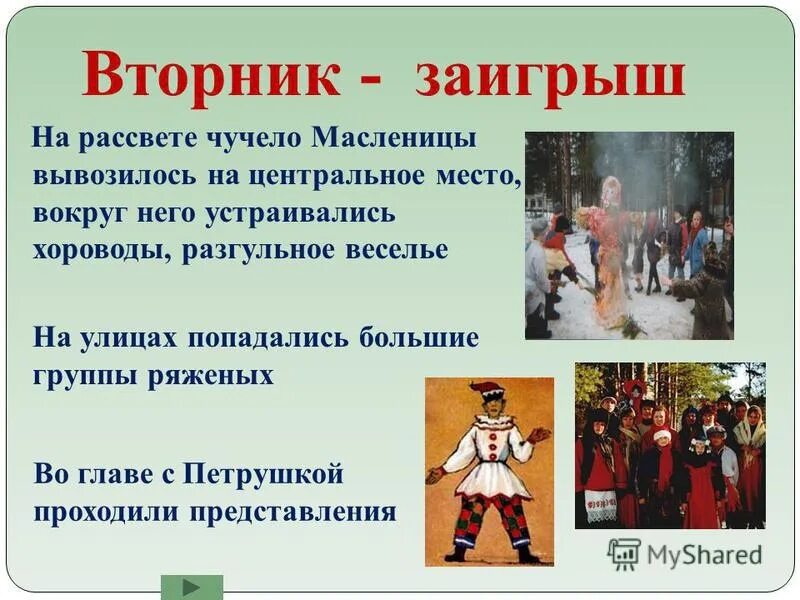 Вторник - заигрыш

На рассвете чучело Масленицы вывозилось на центральное место, вокруг него устраивались хороводы, разгульное веселье

На улицах попадались большие группы ряженых

Во главе с Петрушкой проходили представления

MyShared